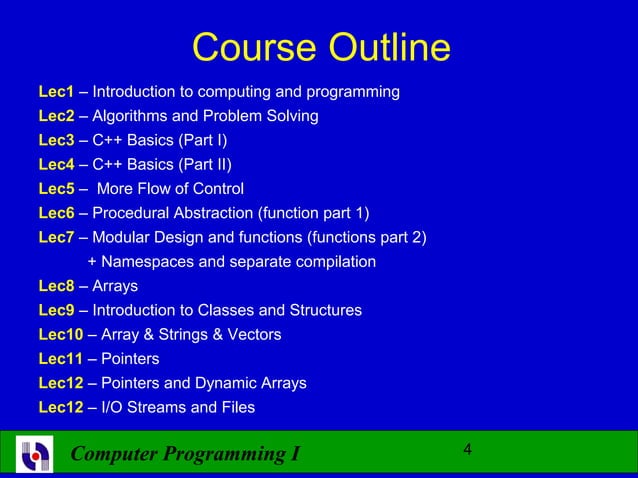 Course Outline

Lec1 – Introduction to computing and programming
Lec2 – Algorithms and Problem Solving
Lec3 – C++ Basics (Part I)
Lec4 – C++ Basics (Part II)
Lec5 – More Flow of Control
Lec6 – Procedural Abstraction (function part 1)
Lec7 – Modular Design and functions (functions part 2) + Namespaces and separate compilation
Lec8 – Arrays
Lec9 – Introduction to Classes and Structures
Lec10 – Array & Strings & Vectors
Lec11 – Pointers
Lec12 – Pointers and Dynamic Arrays
Lec12 – I/O Streams and Files

Computer Programming I

4